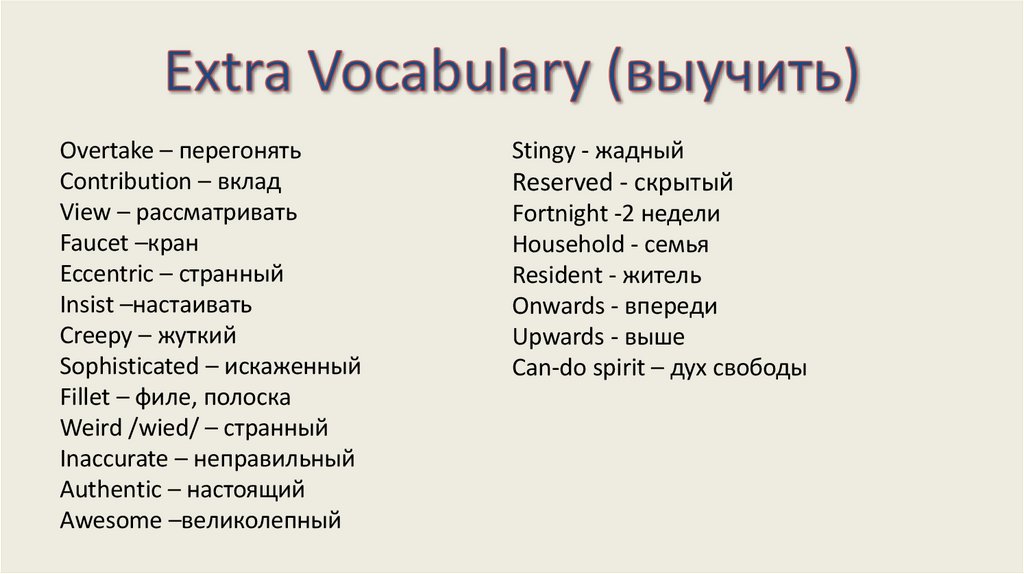 Extra Vocabulary (выучить)

Overtake – перегонять
Contribution – вклад
View – рассматривать
Faucet –кран
Eccentric – странный
Insist –настаивать
Creepy – жуткий
Sophisticated – искаженный
Fillet – филе, полоска
Weird /wied/ – странный
Inaccurate – неправильный
Authentic – настоящий
Awesome –великолепный

Stingy - жадный
Reserved - скрытый
Fortnight -2 недели
Household - семья
Resident - житель
Onwards - впереди
Upwards - выше
Can-do spirit – дух свободы